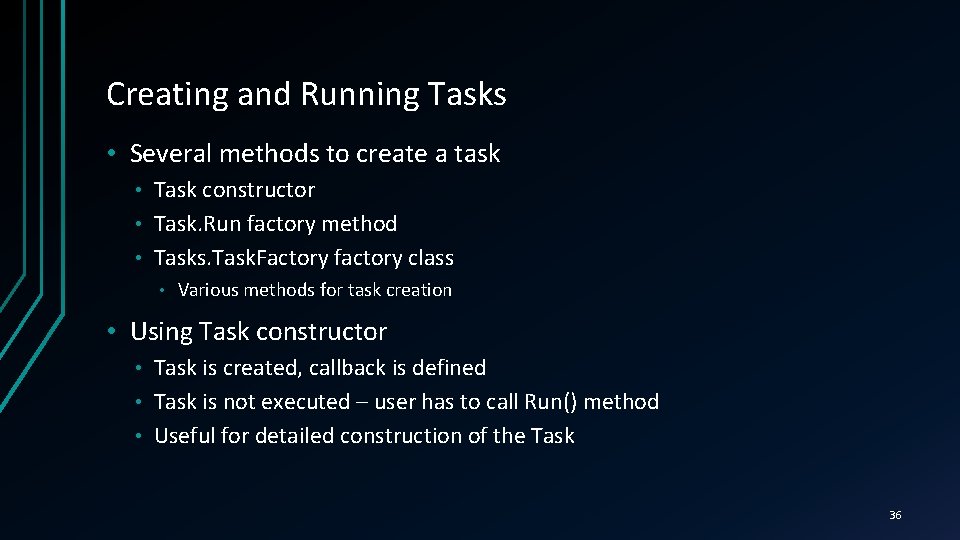 Creating and Running Tasks

• Several methods to create a task
• Task constructor
• Task.Run factory method
• Tasks.TaskFactory factory class
• Various methods for task creation

• Using Task constructor
• Task is created, callback is defined
• Task is not executed – user has to call Run() method
• Useful for detailed construction of the Task

36